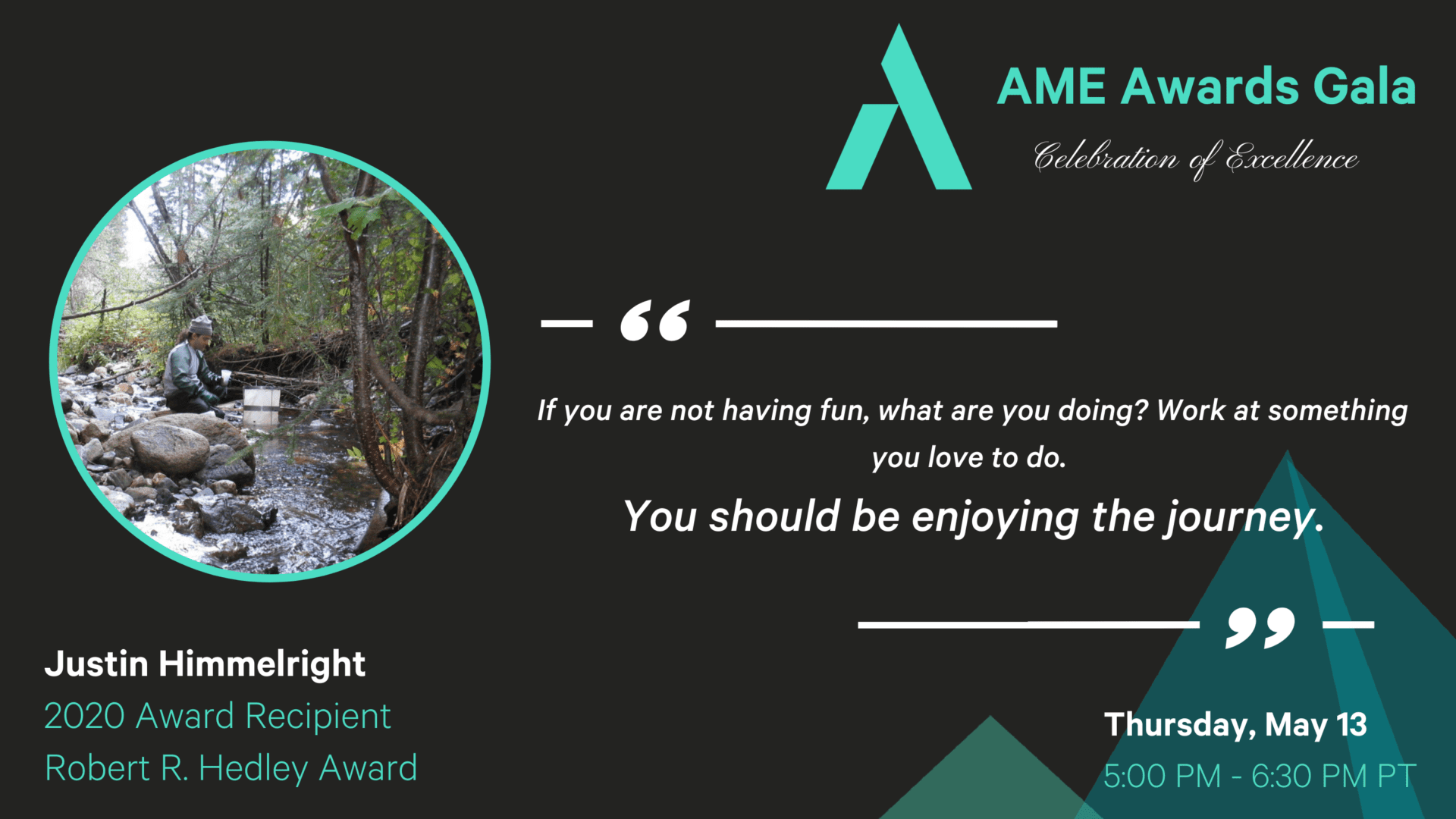 AME Awards Gala

Celebration of Excellence

“

If you are not having fun, what are you doing? Work at something you love to do.

You should be enjoying the journey.

”

Justin Himmelright
2020 Award Recipient
Robert R. Hedley Award

Thursday, May 13
5:00 PM - 6:30 PM PT